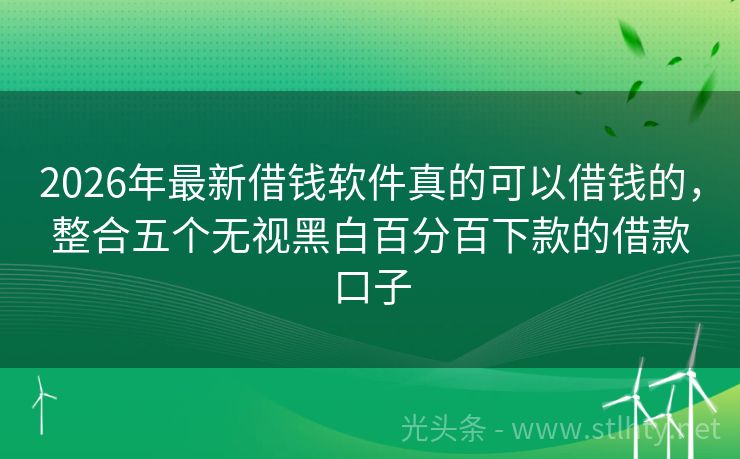 2026年最新借钱软件真的可以借钱的，整合五个无视黑白百分百下款的借款口子

光头条 - www.stlhty.net